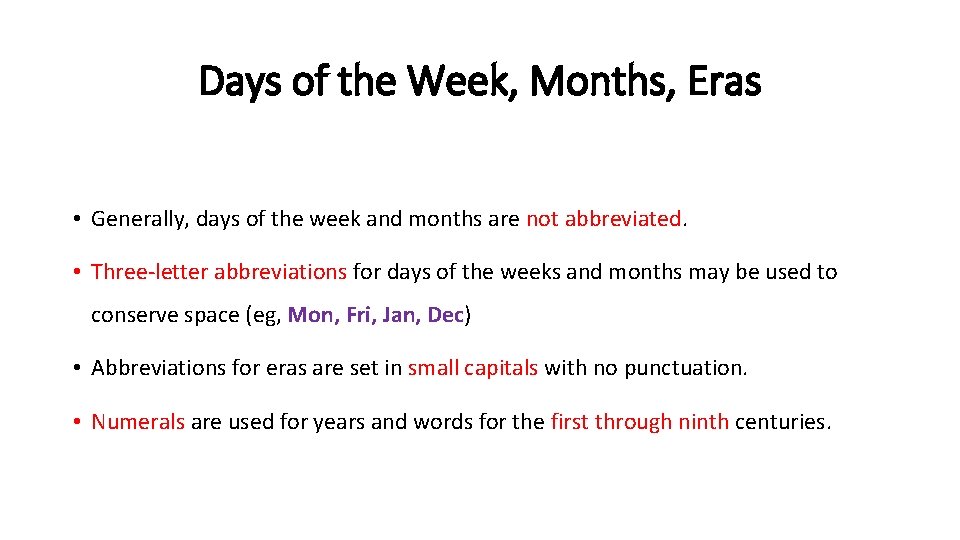 Days of the Week, Months, Eras

• Generally, days of the week and months are not abbreviated.

• Three-letter abbreviations for days of the weeks and months may be used to conserve space (eg, Mon, Fri, Jan, Dec)

• Abbreviations for eras are set in small capitals with no punctuation.

• Numerals are used for years and words for the first through ninth centuries.